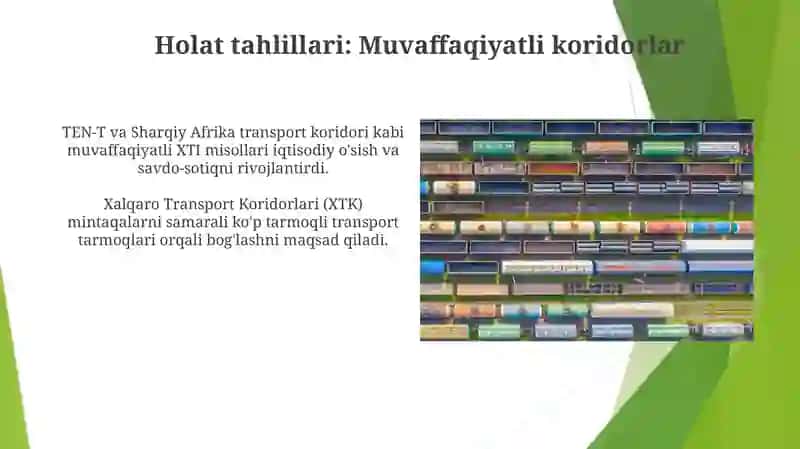 Holat tahlillari: Muvaffaqiyatli koridorlar

TEN-T va Sharqiy Afrika transport koridori kabi muvaffaqiyatli XTI misollari iqtisodiy o'sish va savdo-sotiqni rivojlantirdi.

Xalqaro Transport Koridorlari (XTK) mintaqalarni samarali ko'p tarmoqli transport tarmoqlari orqali bog'lashni maqsad qiladi.